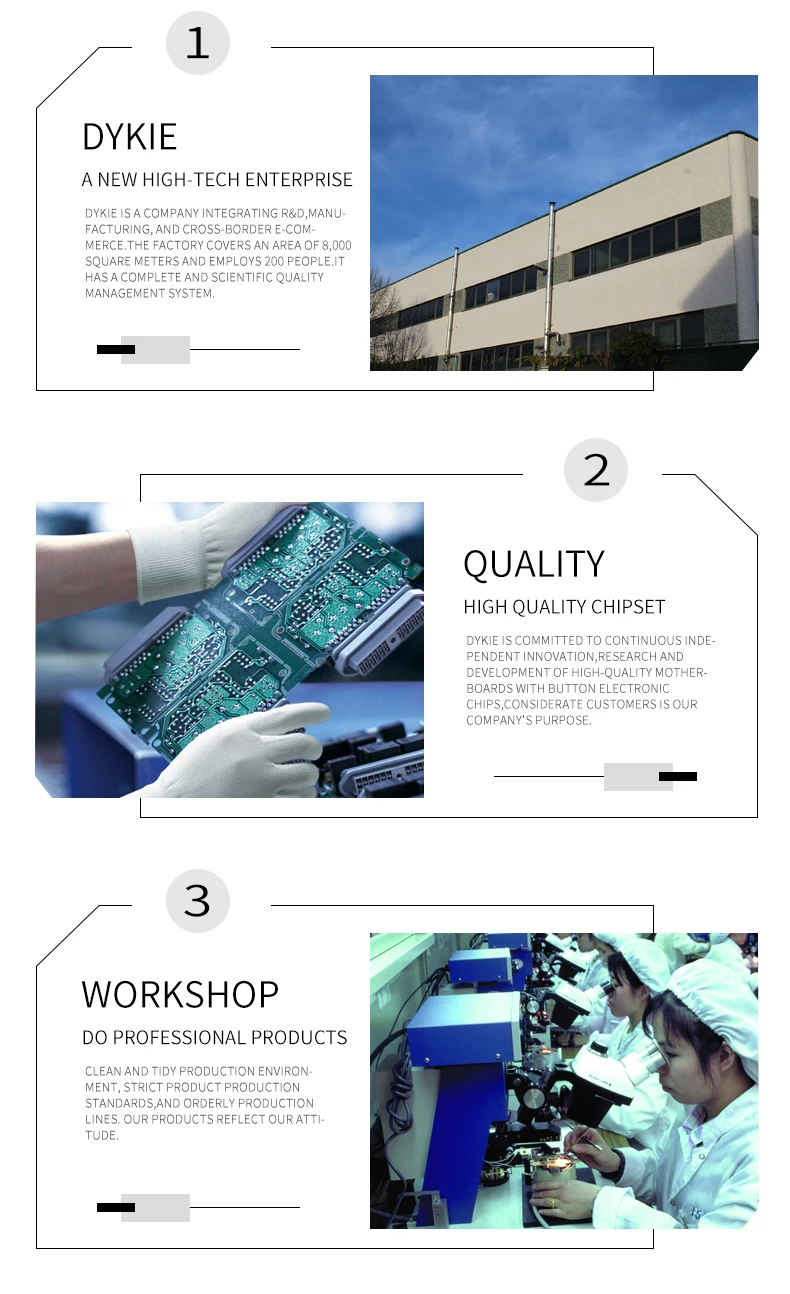 1

DYKIE

A NEW HIGH-TECH ENTERPRISE

DYKIE IS A COMPANY INTEGRATING R&D,MANUFACTURING, AND CROSS-BORDER E-COMMERCE.THE FACTORY COVERS AN AREA OF 8,000 SQUARE METERS AND EMPLOYS 200 PEOPLE.IT HAS A COMPLETE AND SCIENTIFIC QUALITY MANAGEMENT SYSTEM.

2

QUALITY

HIGH QUALITY CHIPSET

DYKIE IS COMMITTED TO CONTINUOUS INDEPENDENT INNOVATION,RESEARCH AND DEVELOPMENT OF HIGH-QUALITY MOTHERBOARDS WITH BUTTON ELECTRONIC CHIPS,CONSIDERATE CUSTOMERS IS OUR COMPANY'S PURPOSE.

3

WORKSHOP

DO PROFESSIONAL PRODUCTS

CLEAN AND TIDY PRODUCTION ENVIRONMENT, STRICT PRODUCT PRODUCTION STANDARDS,AND ORDERLY PRODUCTION LINES. OUR PRODUCTS REFLECT OUR ATTITUDE.